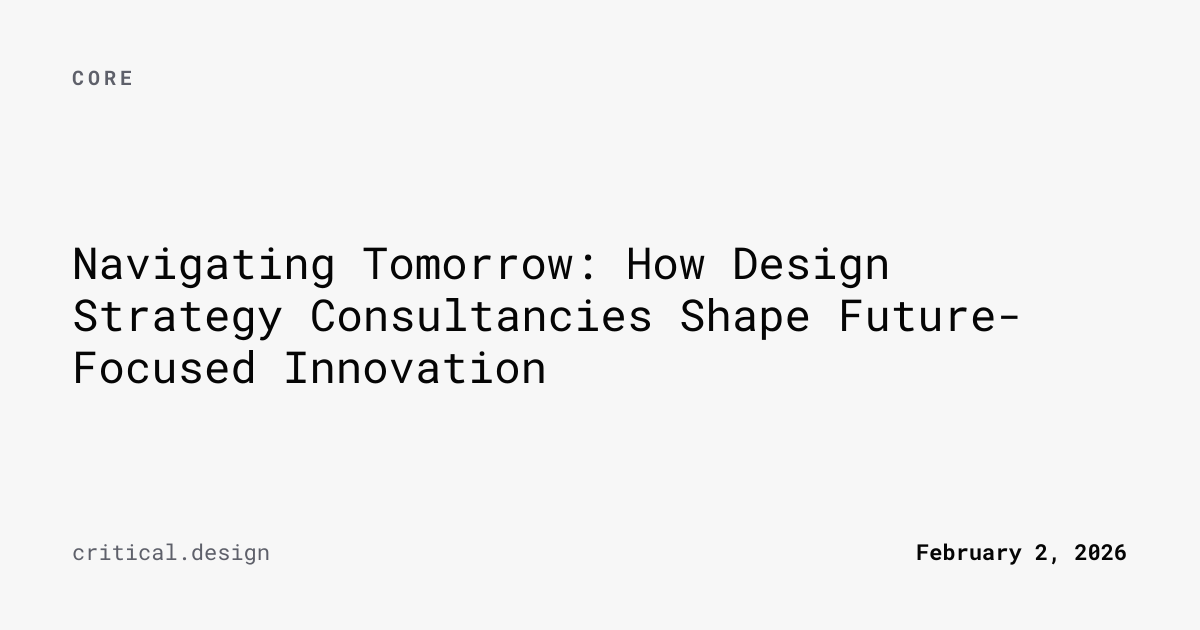 CORE

Navigating Tomorrow: How Design Strategy Consultancies Shape Future-Focused Innovation

critical.design

February 2, 2026